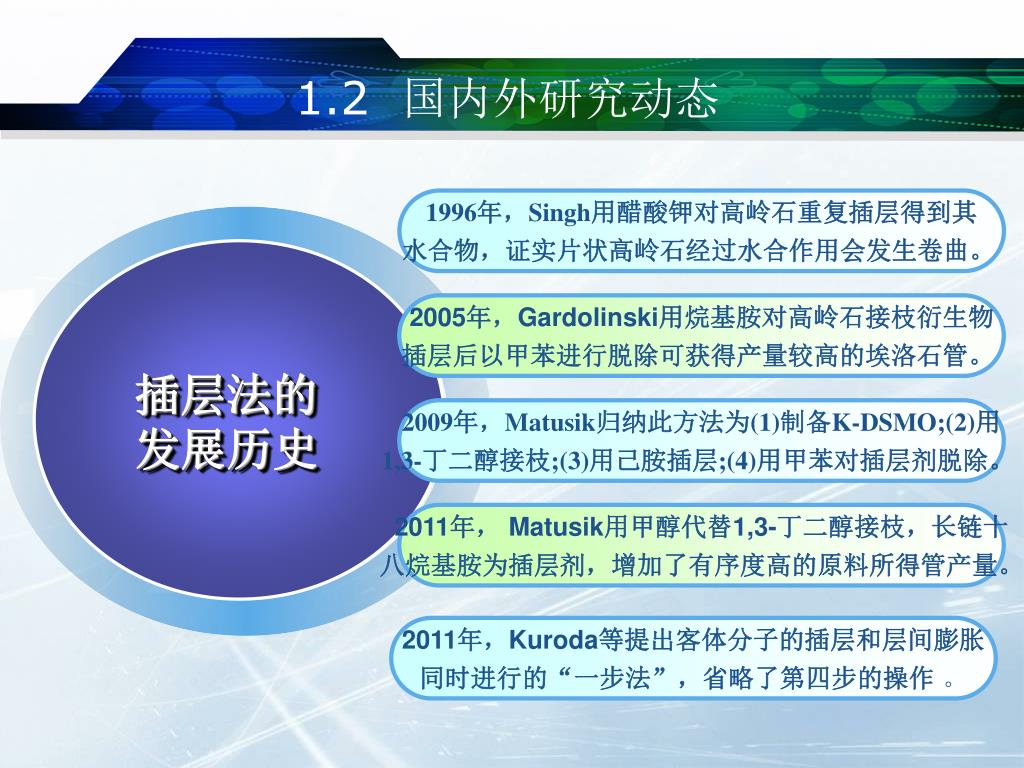 1.2 国内外研究动态

插层法的发展历史

1996年，Singh用醋酸钾对高岭石重复插层得到其水合物，证实片状高岭石经过水合作用会发生卷曲。

2005年，Gardolinski用烷基胺对高岭石接枝衍生物插层后以甲苯进行脱除可获得产量较高的埃洛石管。

2009年，Matusik归纳此方法为(1)制备K-DSMO;(2)用1,3-丁二醇接枝;(3)用己胺插层;(4)用甲苯对插层剂脱除。

2011年， Matusik用甲醇代替1,3-丁二醇接枝，长链十八烷基胺为插层剂，增加了有序度高的原料所得管产量。

2011年，Kuroda等提出客体分子的插层和层间膨胀同时进行的“一步法”，省略了第四步的操作 。